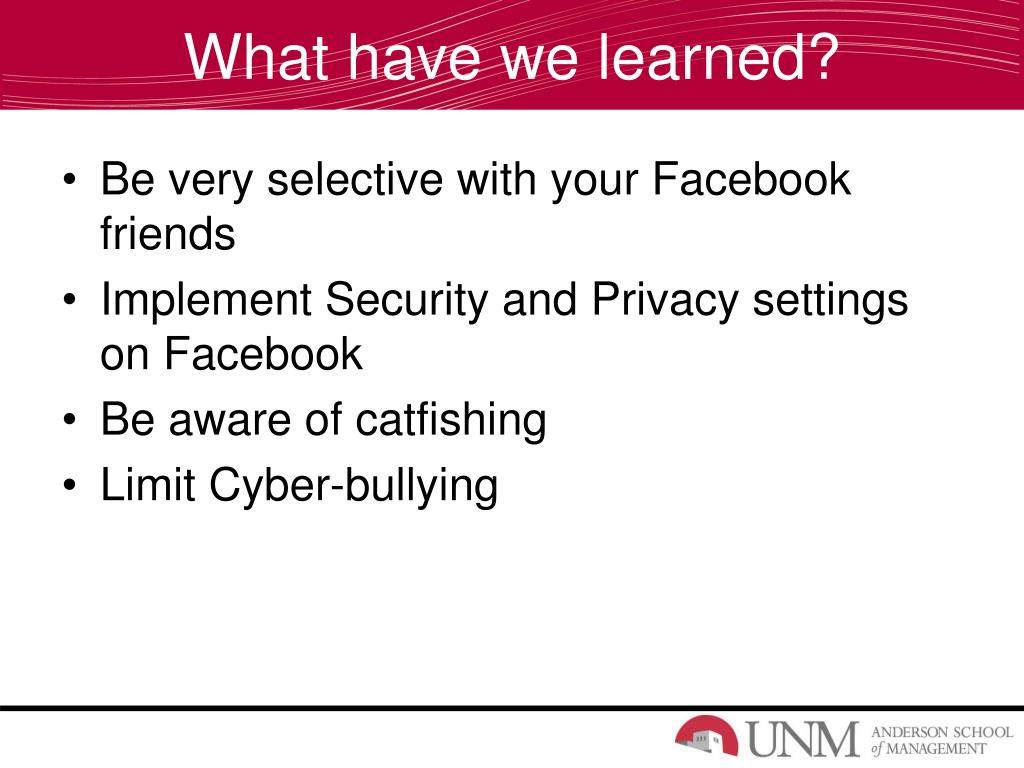 What have we learned?

• Be very selective with your Facebook friends
• Implement Security and Privacy settings on Facebook
• Be aware of catfishing
• Limit Cyber-bullying

UNM ANDERSON SCHOOL of MANAGEMENT